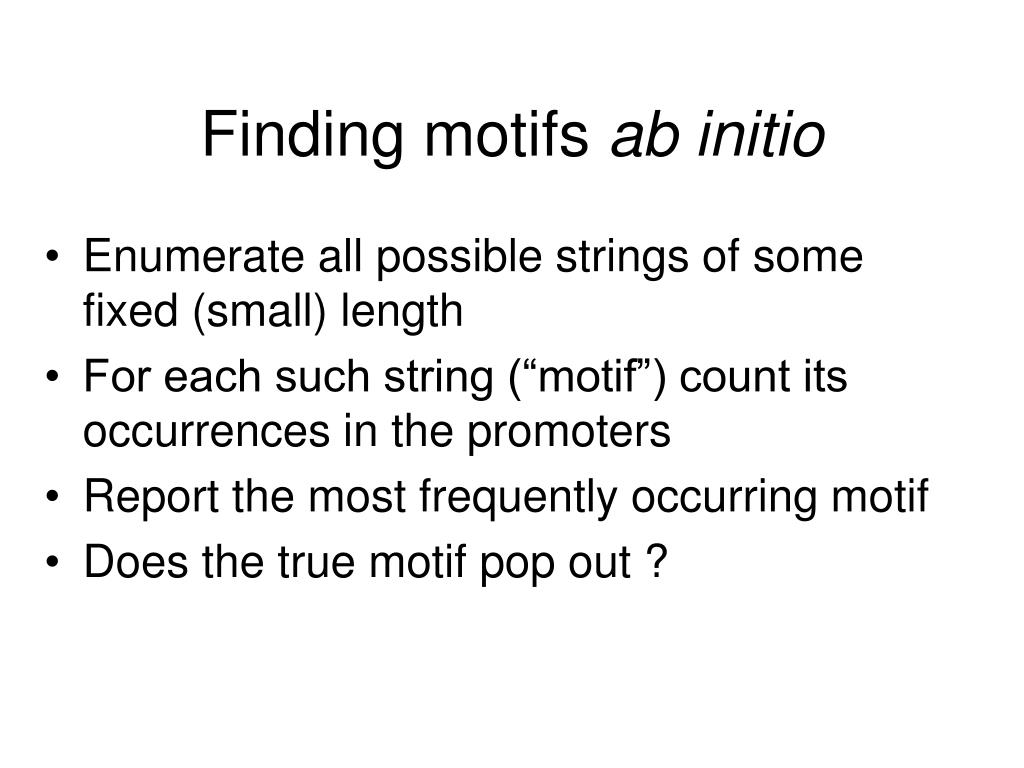 Finding motifs ab initio

• Enumerate all possible strings of some fixed (small) length
• For each such string (“motif”) count its occurrences in the promoters
• Report the most frequently occurring motif
• Does the true motif pop out ?